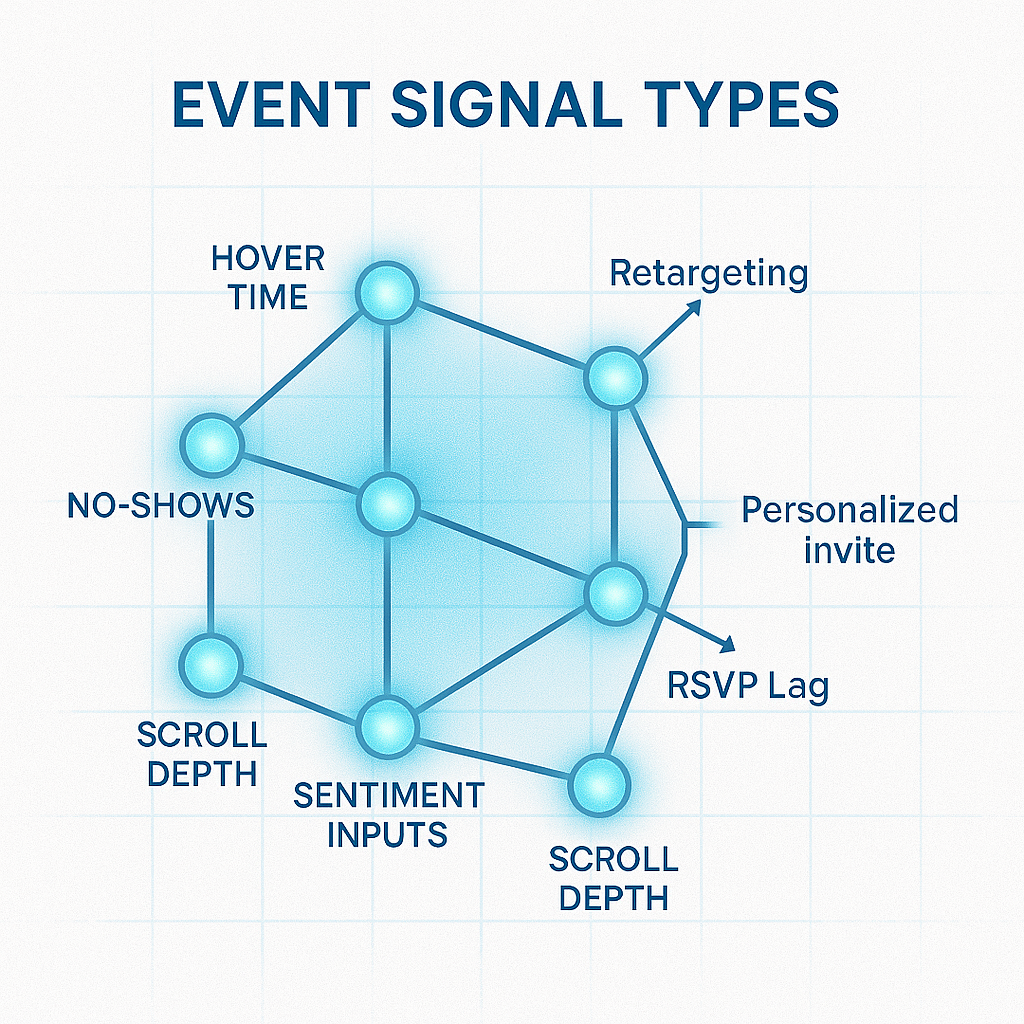 EVENT SIGNAL TYPES

HOVER TIME

Retargeting

NO-SHOWS

Personalized invite

RSVP Lag

SCROLL DEPTH

SENTIMENT INPUTS

SCROLL DEPTH